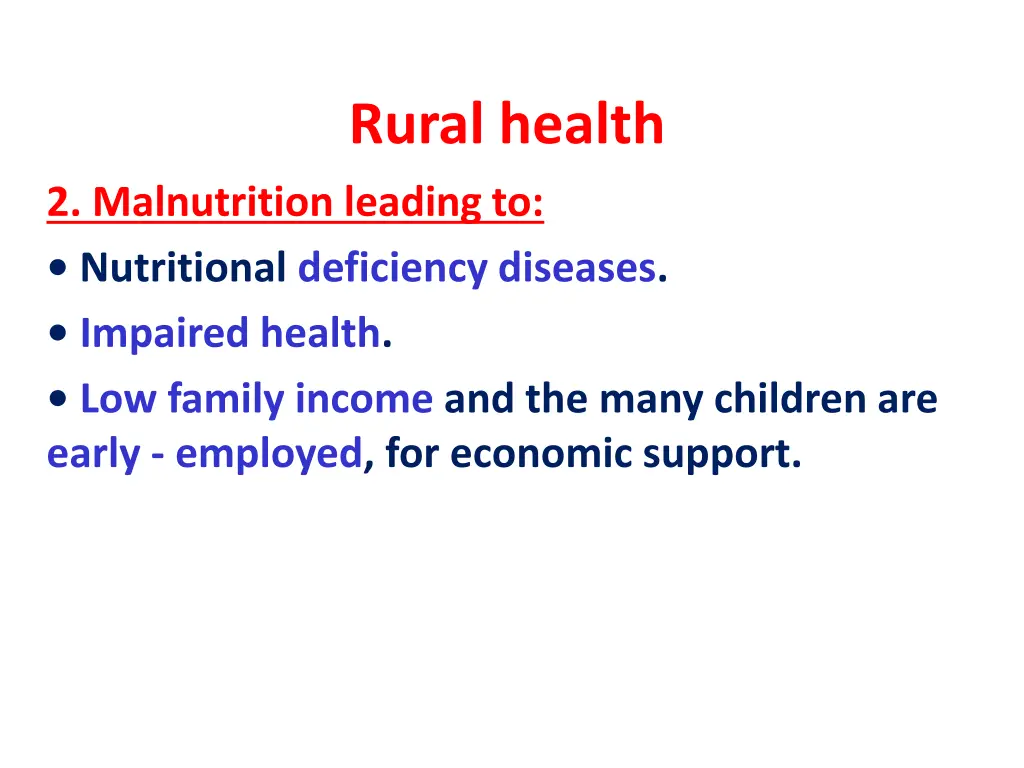 Rural health

2. Malnutrition leading to:

• Nutritional deficiency diseases.

• Impaired health.

• Low family income and the many children are early - employed, for economic support.